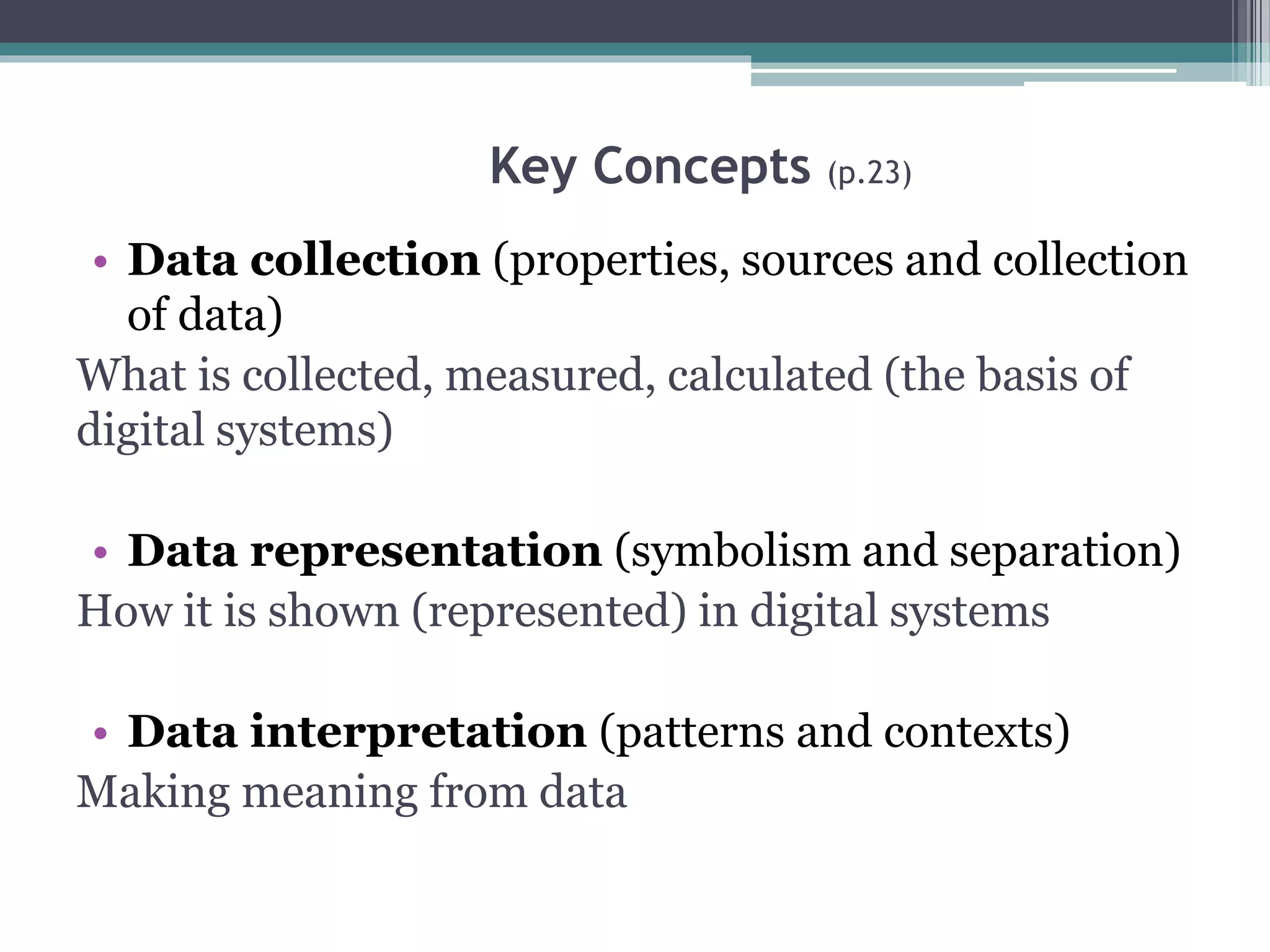 Key Concepts (p.23)

• Data collection (properties, sources and collection of data)
What is collected, measured, calculated (the basis of digital systems)

• Data representation (symbolism and separation)
How it is shown (represented) in digital systems

• Data interpretation (patterns and contexts)
Making meaning from data